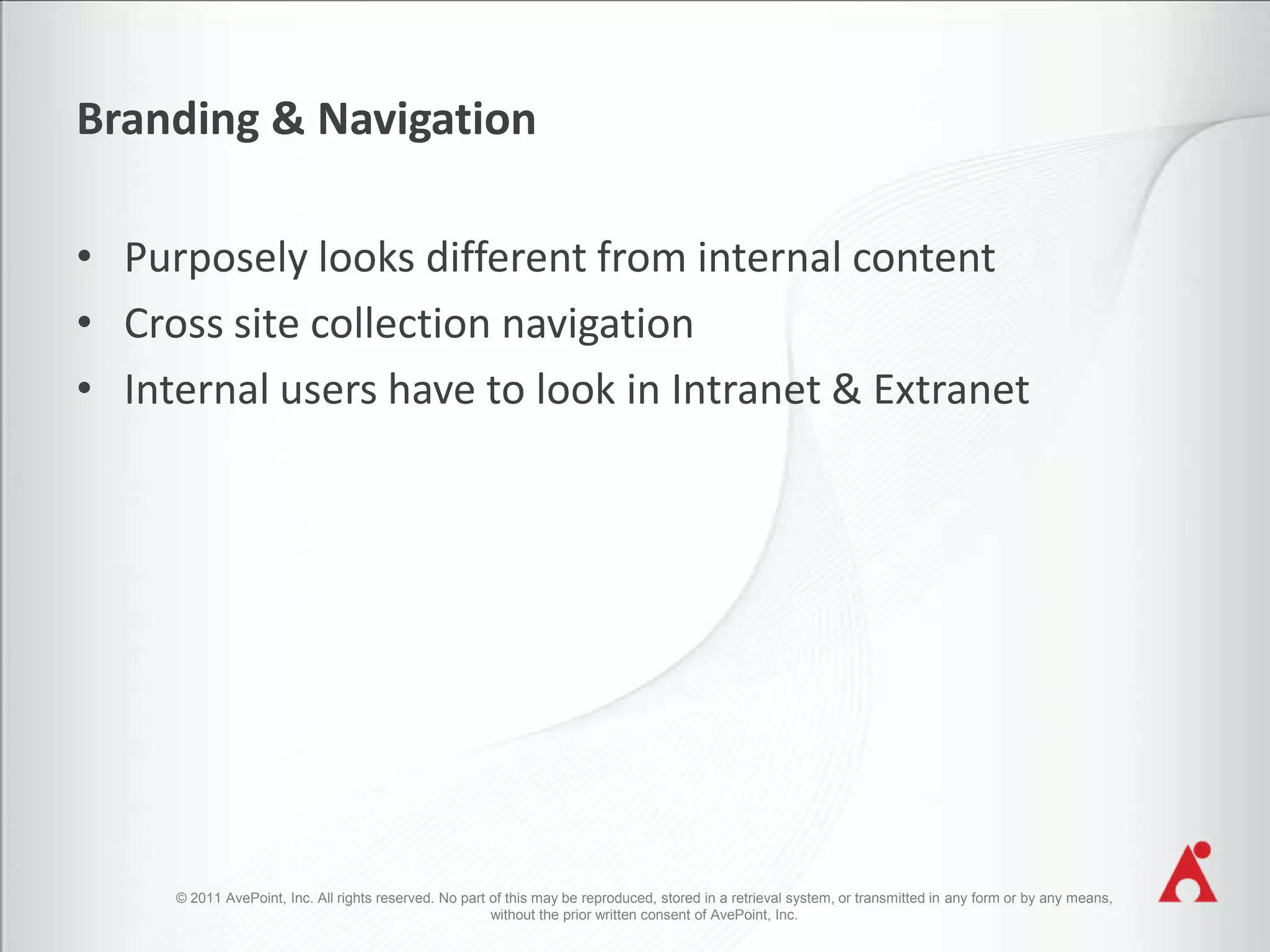 Branding & Navigation

• Purposely looks different from internal content
• Cross site collection navigation
• Internal users have to look in Intranet & Extranet

© 2011 AvePoint, Inc. All rights reserved. No part of this may be reproduced, stored in a retrieval system, or transmitted in any form or by any means, without the prior written consent of AvePoint, Inc.